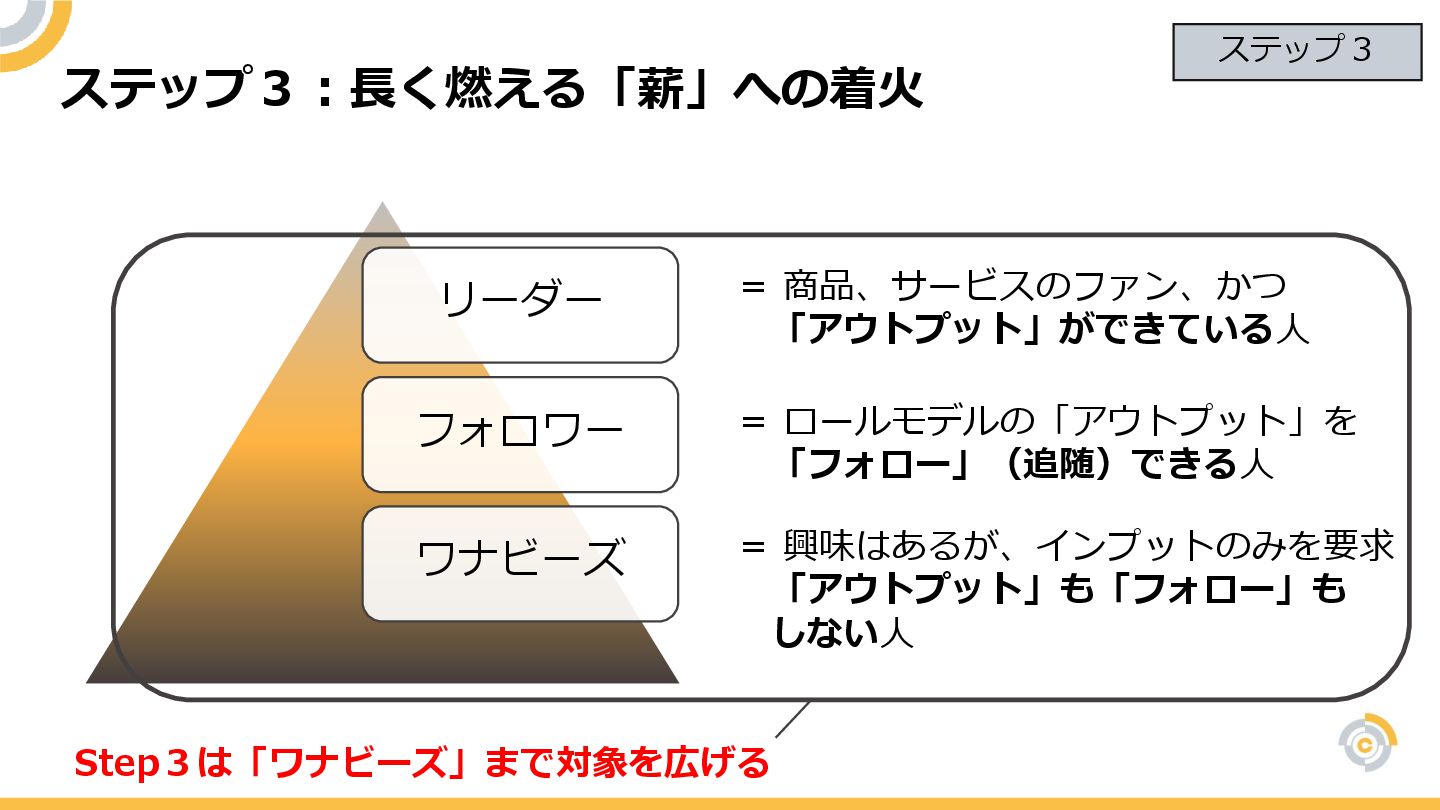 ステップ３

ステップ３：長く燃える「薪」への着火

リーダー

＝ 商品、サービスのファン、かつ「アウトプット」ができている人

フォロワー

＝ ロールモデルの「アウトプット」を「フォロー」（追随）できる人

ワナビーズ

＝ 興味はあるが、インプットのみを要求「アウトプット」も「フォロー」もしない人

Step３は「ワナビーズ」まで対象を広げる